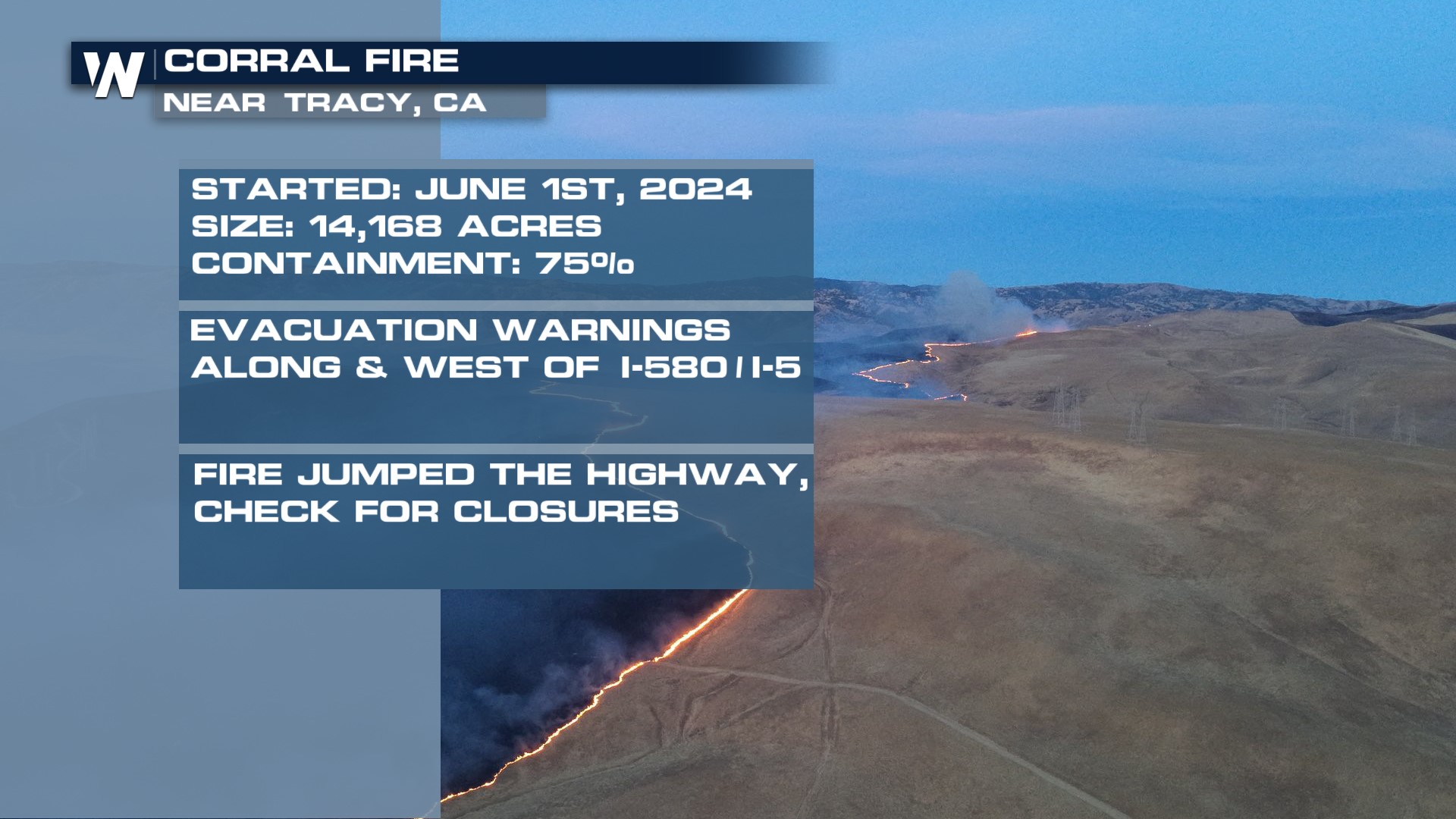 W

CORRAL FIRE
NEAR TRACY, CA

STARTED: JUNE 1ST, 2024
SIZE: 14,168 ACRES
CONTAINMENT: 75%

EVACUATION WARNINGS
ALONG & WEST OF I-580/I-5

FIRE JUMPED THE HIGHWAY,
CHECK FOR CLOSURES